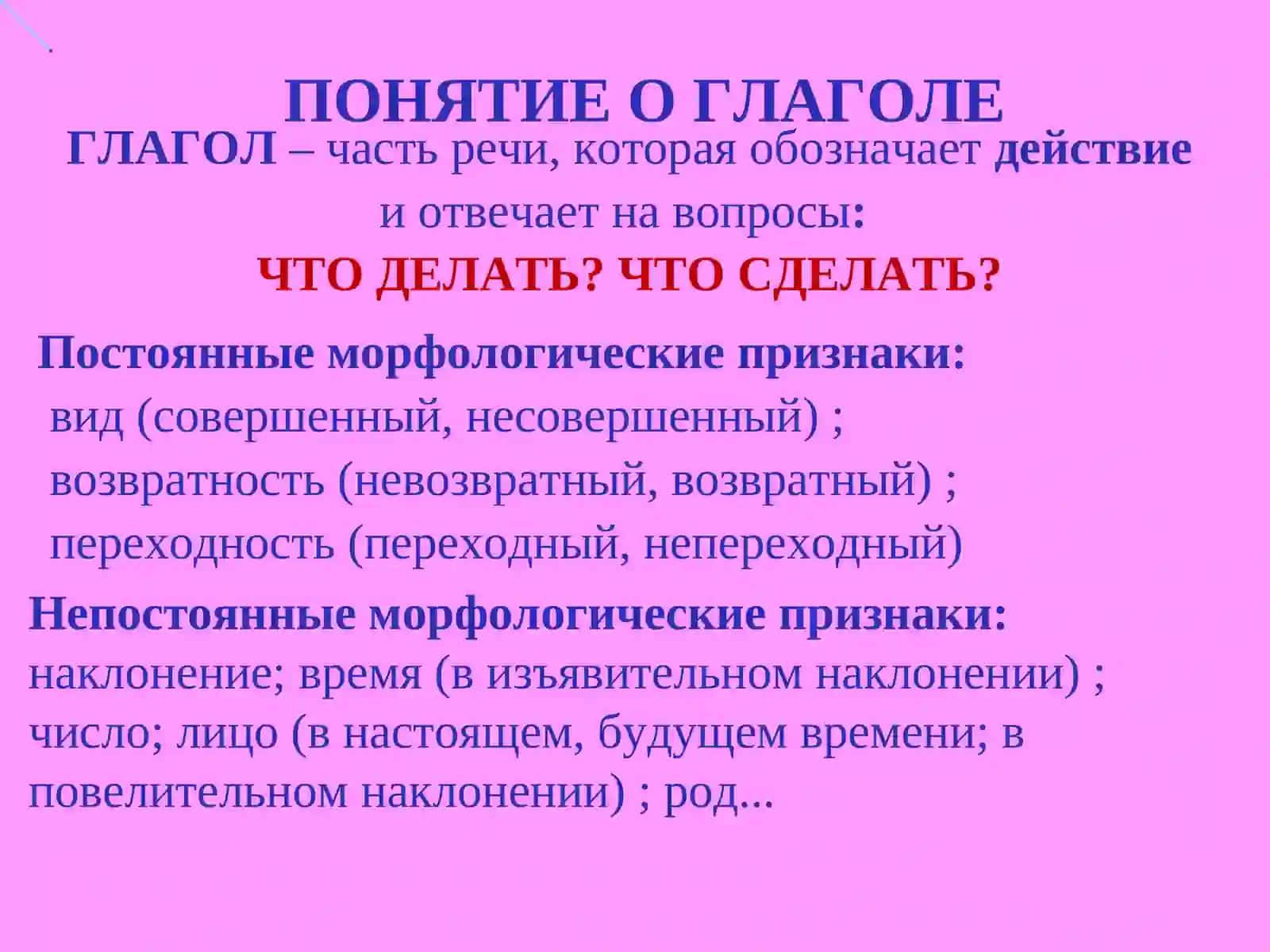 ПОНЯТИЕ О ГЛАГОЛЕ

ГЛАГОЛ – часть речи, которая обозначает действие и отвечает на вопросы:

ЧТО ДЕЛАТЬ? ЧТО СДЕЛАТЬ?

Постоянные морфологические признаки:
вид (совершенный, несовершенный) ;
возвратность (невозвратный, возвратный) ;
переходность (переходный, непереходный)

Непостоянные морфологические признаки:
наклонение; время (в изъявительном наклонении) ; число; лицо (в настоящем, будущем времени; в повелительном наклонении) ; род...